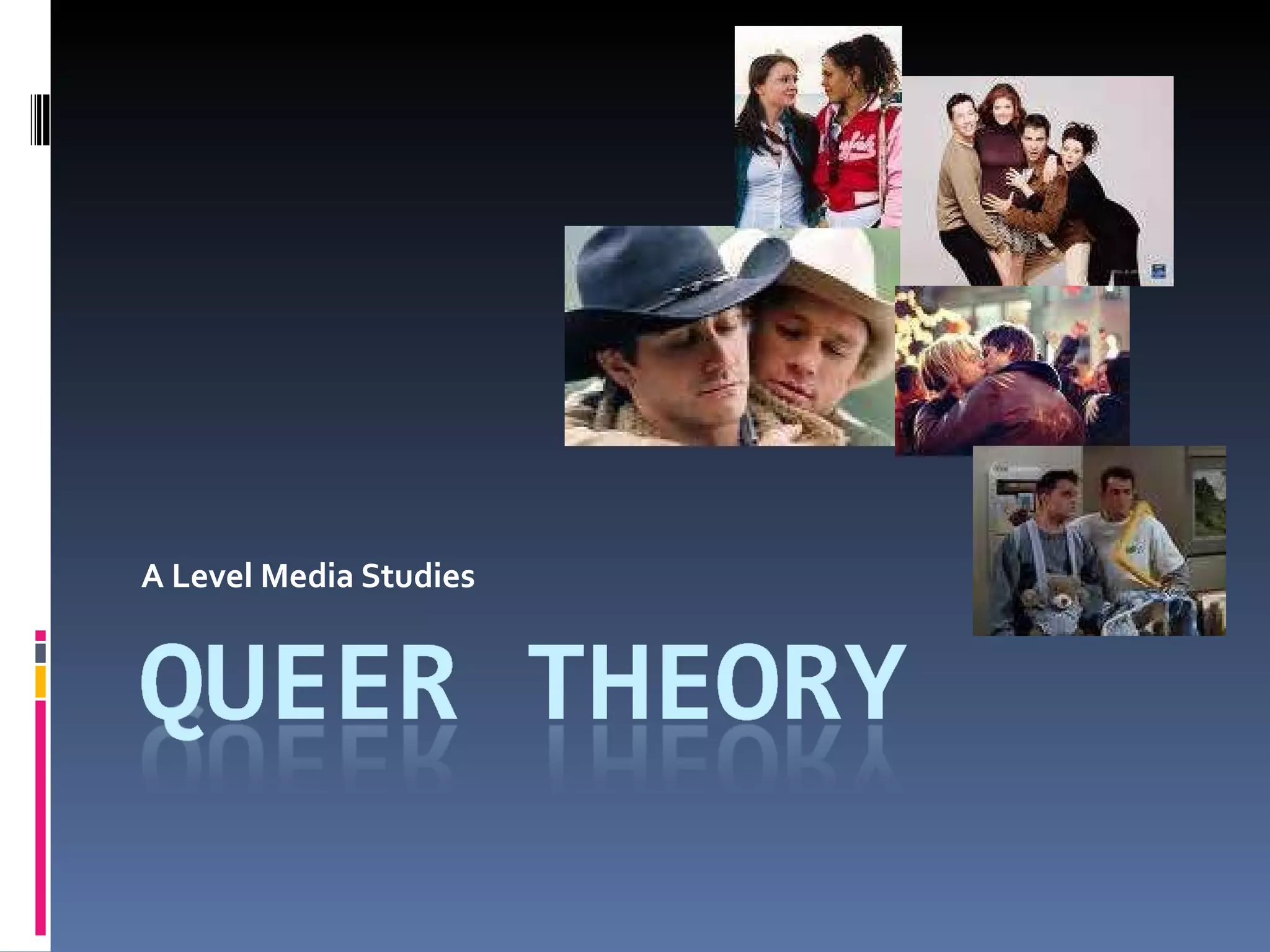 A Level Media Studies

QUEER THEORY